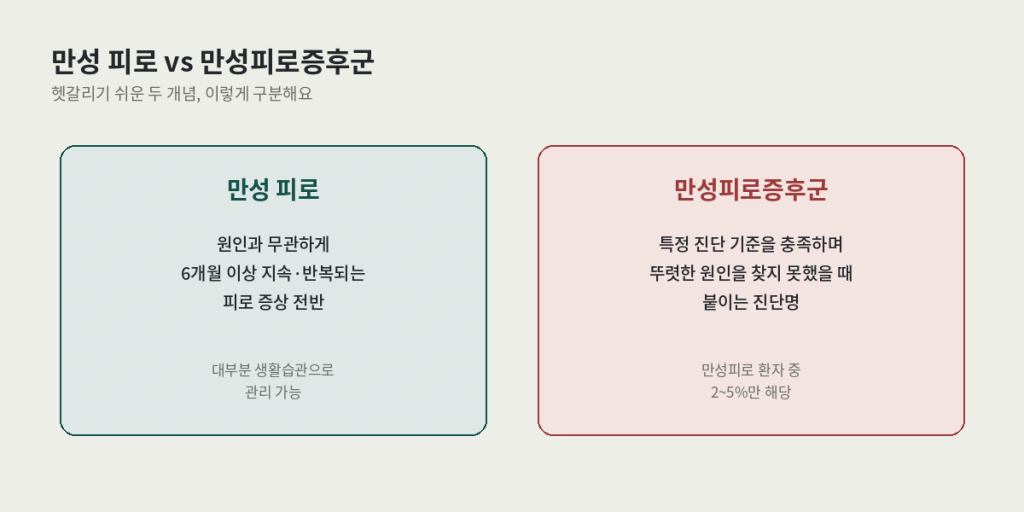 만성 피로 vs 만성피로증후군

헷갈리기 쉬운 두 개념, 이렇게 구분해요

만성 피로

원인과 무관하게 6개월 이상 지속·반복되는 피로 증상 전반

대부분 생활습관으로 관리 가능

만성피로증후군

특정 진단 기준을 충족하며 뚜렷한 원인을 찾지 못했을 때 붙이는 진단명

만성피로 환자 중 2~5%만 해당